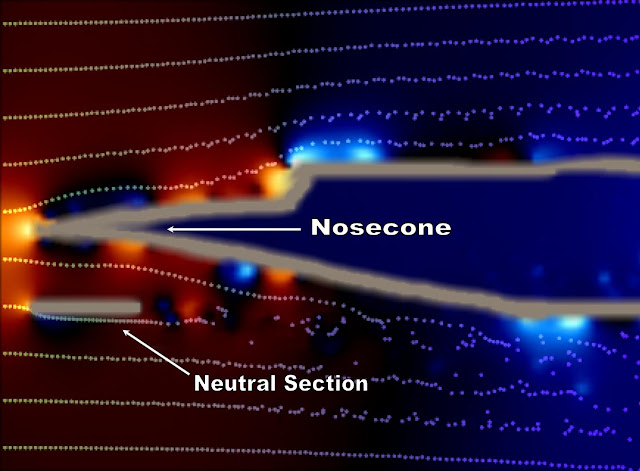 Nosecone

Neutral Section